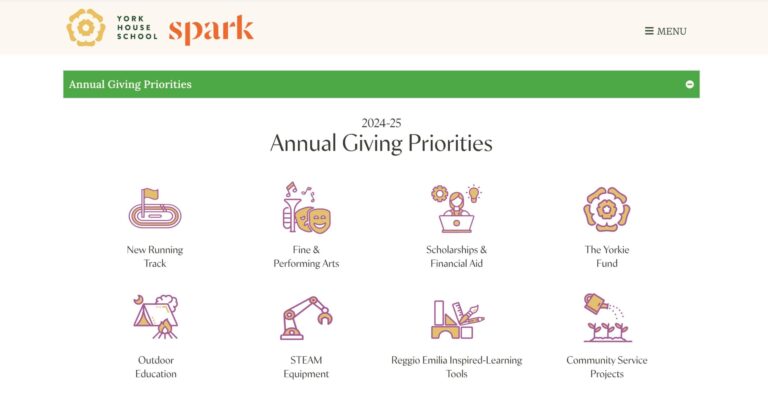 YORK HOUSE SCHOOL spark

MENU

Annual Giving Priorities

2024-25
Annual Giving Priorities

New Running Track

Fine & Performing Arts

Scholarships & Financial Aid

The Yorkie Fund

Outdoor Education

STEAM Equipment

Reggio Emilia Inspired-Learning Tools

Community Service Projects